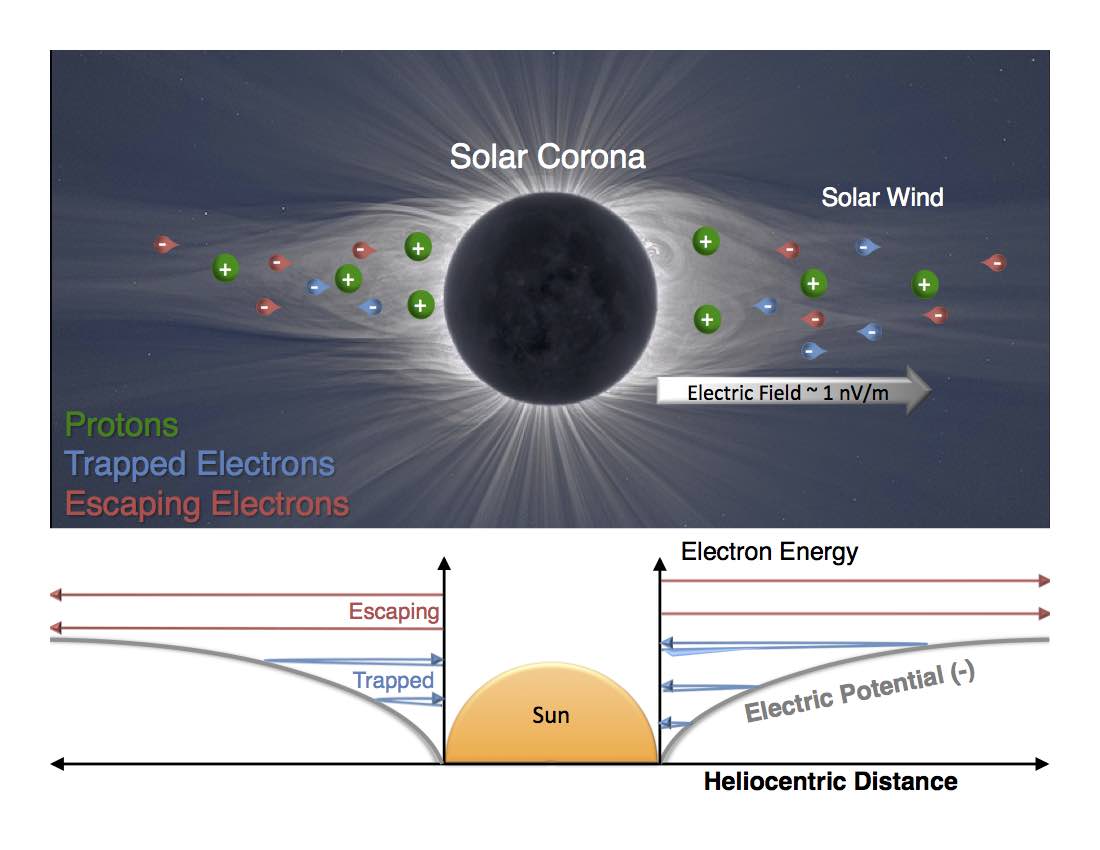 Solar Corona

Solar Wind

Electric Field ~ 1 nV/m

Protons
Trapped Electrons
Escaping Electrons

Electron Energy

Escaping

Trapped

Sun

Electric Potential (-)

Heliocentric Distance